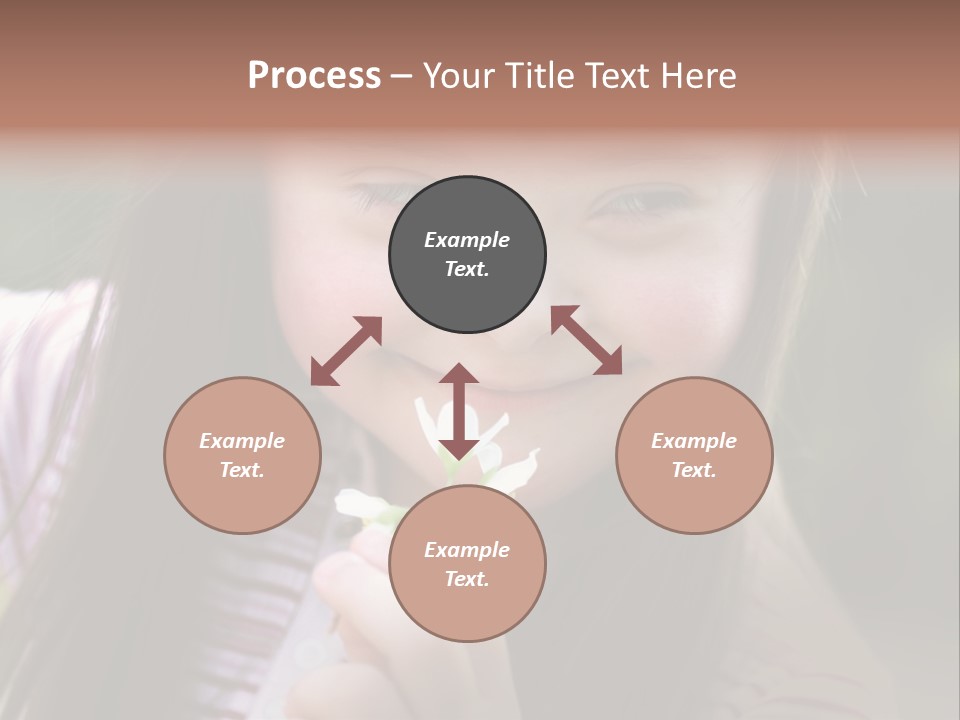 Process – Your Title Text Here

Example Text.

Example Text.

Example Text.

Example Text.